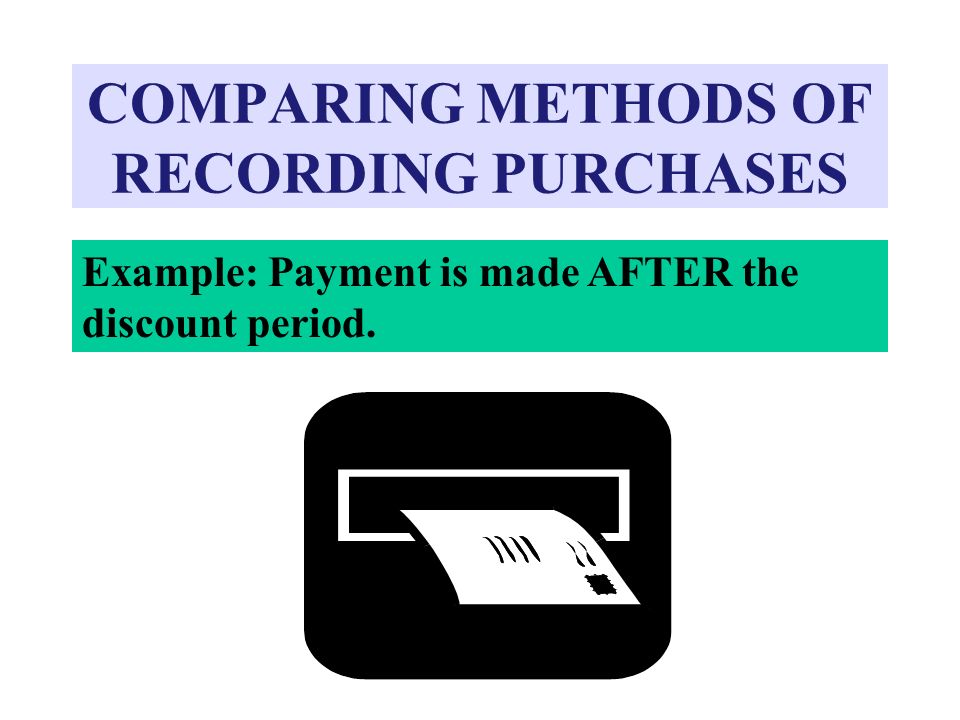 COMPARING METHODS OF RECORDING PURCHASES

Example: Payment is made AFTER the discount period.